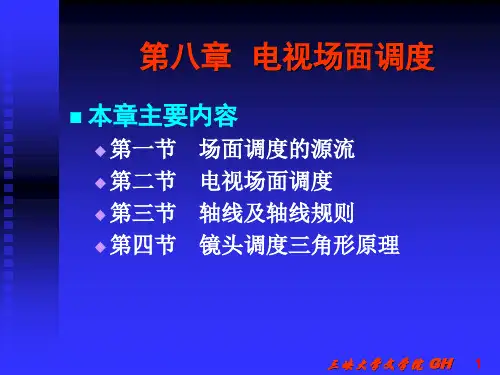 第八章 电视场面调度

本章主要内容

第一节 场面调度的源流

第二节 电视场面调度

第三节 轴线及轴线规则

第四节 镜头调度三角形原理

三峡大学文学院 GH 1